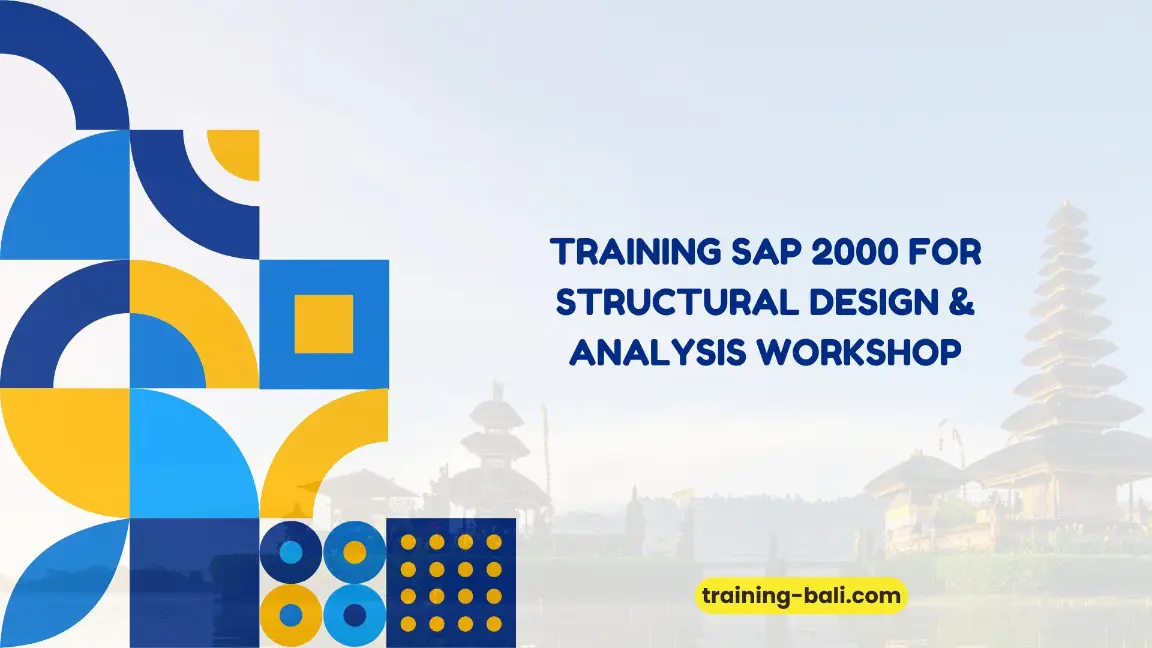 TRAINING SAP 2000 FOR STRUCTURAL DESIGN & ANALYSIS WORKSHOP

training-bali.com